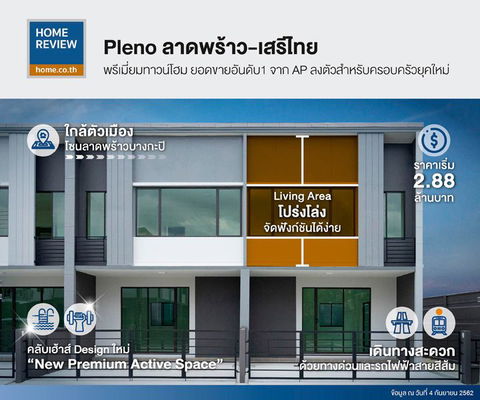 HOME REVIEW
home.co.th

Pleno ลาดพร้าว-เสรีไทย
พรีเมี่ยมทาวน์โฮม ยอดขายอันดับ1 จาก AP ลงตัวสำหรับครอบครัวยุคใหม่

ใกล้ตัวเมือง
โซนลาดพร้าวบางกะปิ

ราคาเริ่ม
2.88
ล้านบาท

Living Area
โปร่งโล่ง
จัดฟังก์ชันได้ง่าย

คลับเฮ้าส์ Design ใหม่
"New Premium Active Space"

เดินทางสะดวก
ด้วยทางด่วนและรถไฟฟ้าสายสีส้ม

ข้อมูล ณ วันที่ 4 กันยายน 2562